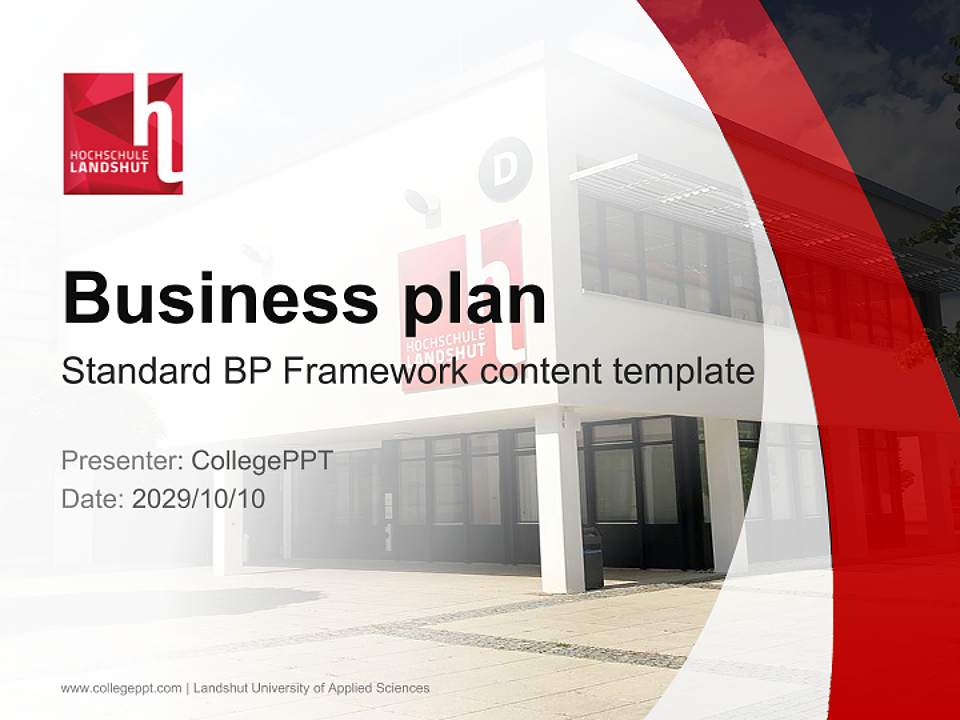 HOCHSCHULE LANDSHUT

D

HOCHSCHULE LANDSHUT

Business plan

Standard BP Framework content template

Presenter: CollegePPT
Date: 2029/10/10

www.collegeppt.com | Landshut University of Applied Sciences